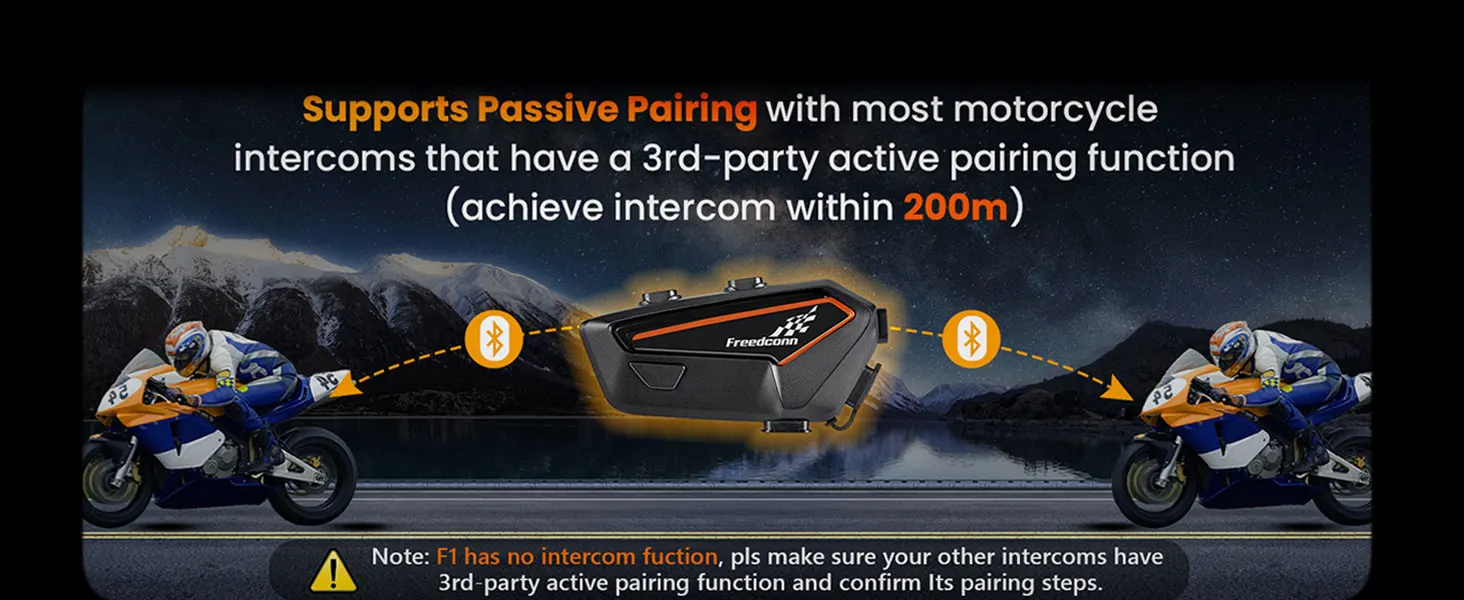 Supports Passive Pairing with most motorcycle intercoms that have a 3rd-party active pairing function (achieve intercom within 200m)

Freedconn

Note: F1 has no intercom fuction, pls make sure your other intercoms have 3rd-party active pairing function and confirm Its pairing steps.